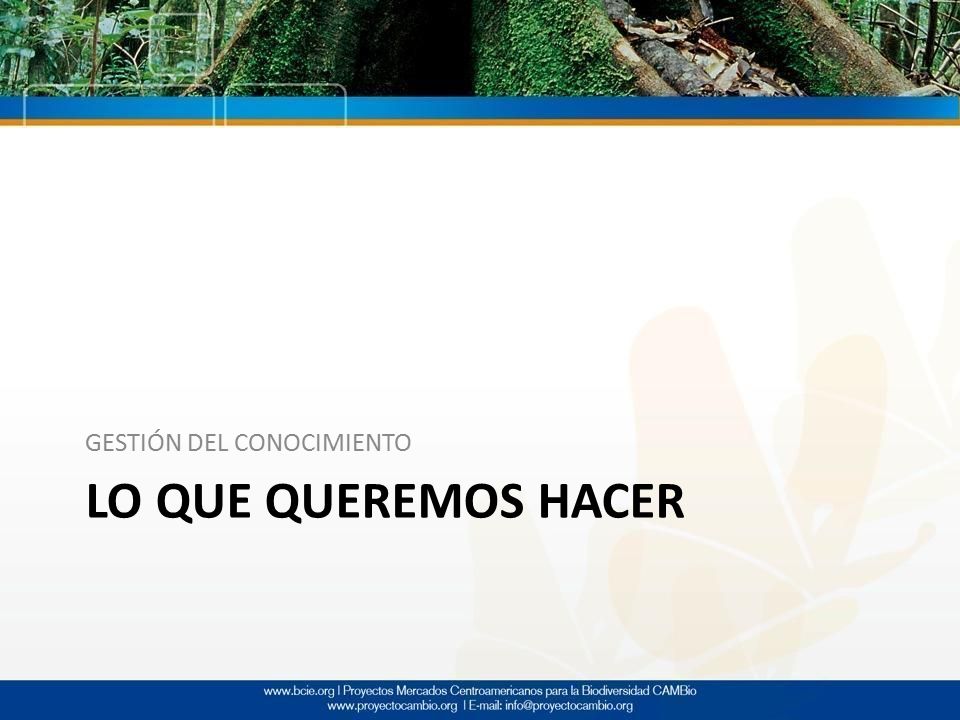 GESTIÓN DEL CONOCIMIENTO

LO QUE QUEREMOS HACER

www.bcie.org | Proyectos Mercados Centroamericanos para la Biodiversidad CAMBio
www.proyectocambio.org | E-mail: info@proyectocambio.org